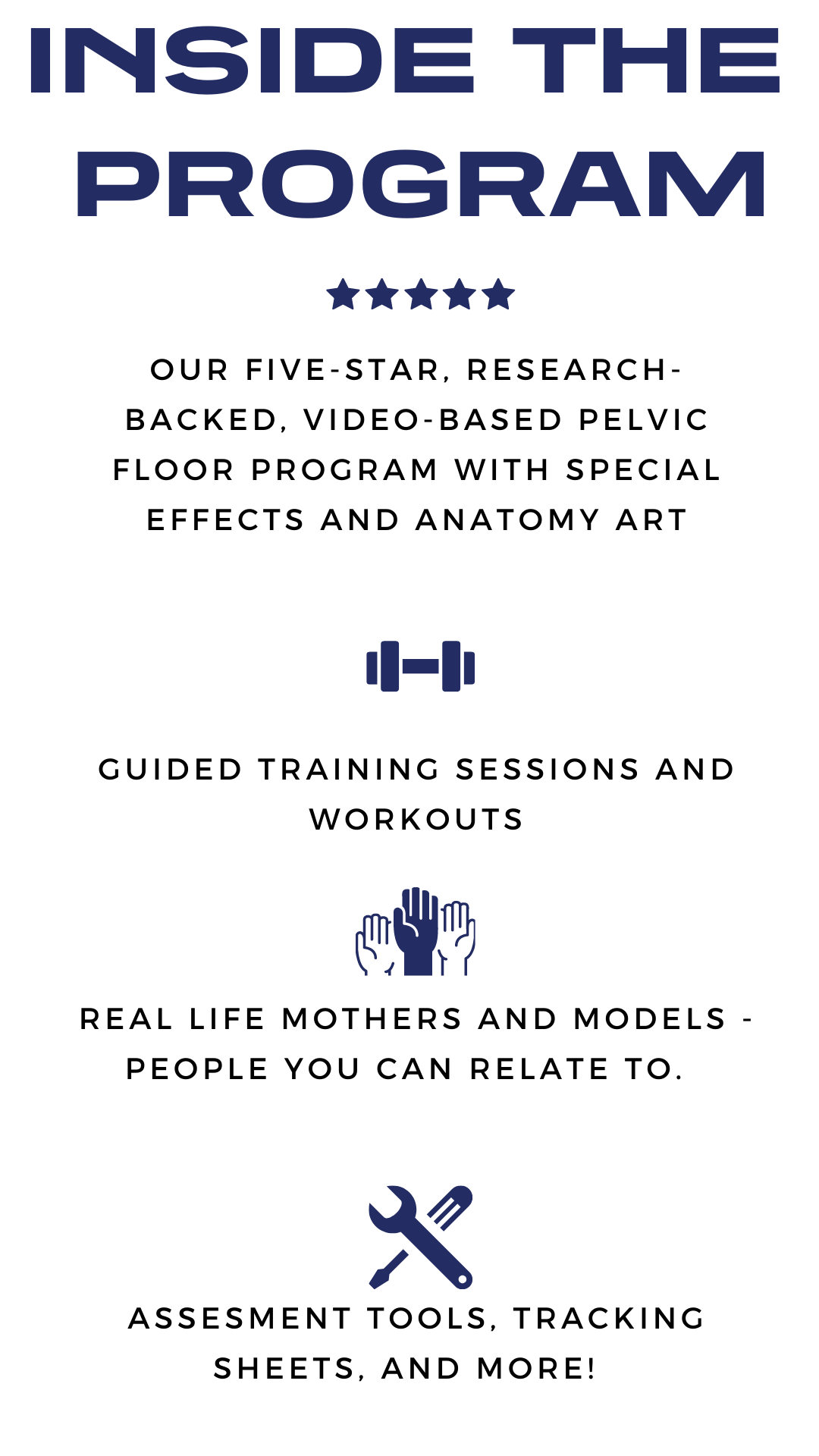 INSIDE THE PROGRAM

OUR FIVE-STAR, RESEARCH-BACKED, VIDEO-BASED PELVIC FLOOR PROGRAM WITH SPECIAL EFFECTS AND ANATOMY ART

GUIDED TRAINING SESSIONS AND WORKOUTS

REAL LIFE MOTHERS AND MODELS - PEOPLE YOU CAN RELATE TO.

ASSESMENT TOOLS, TRACKING SHEETS, AND MORE!